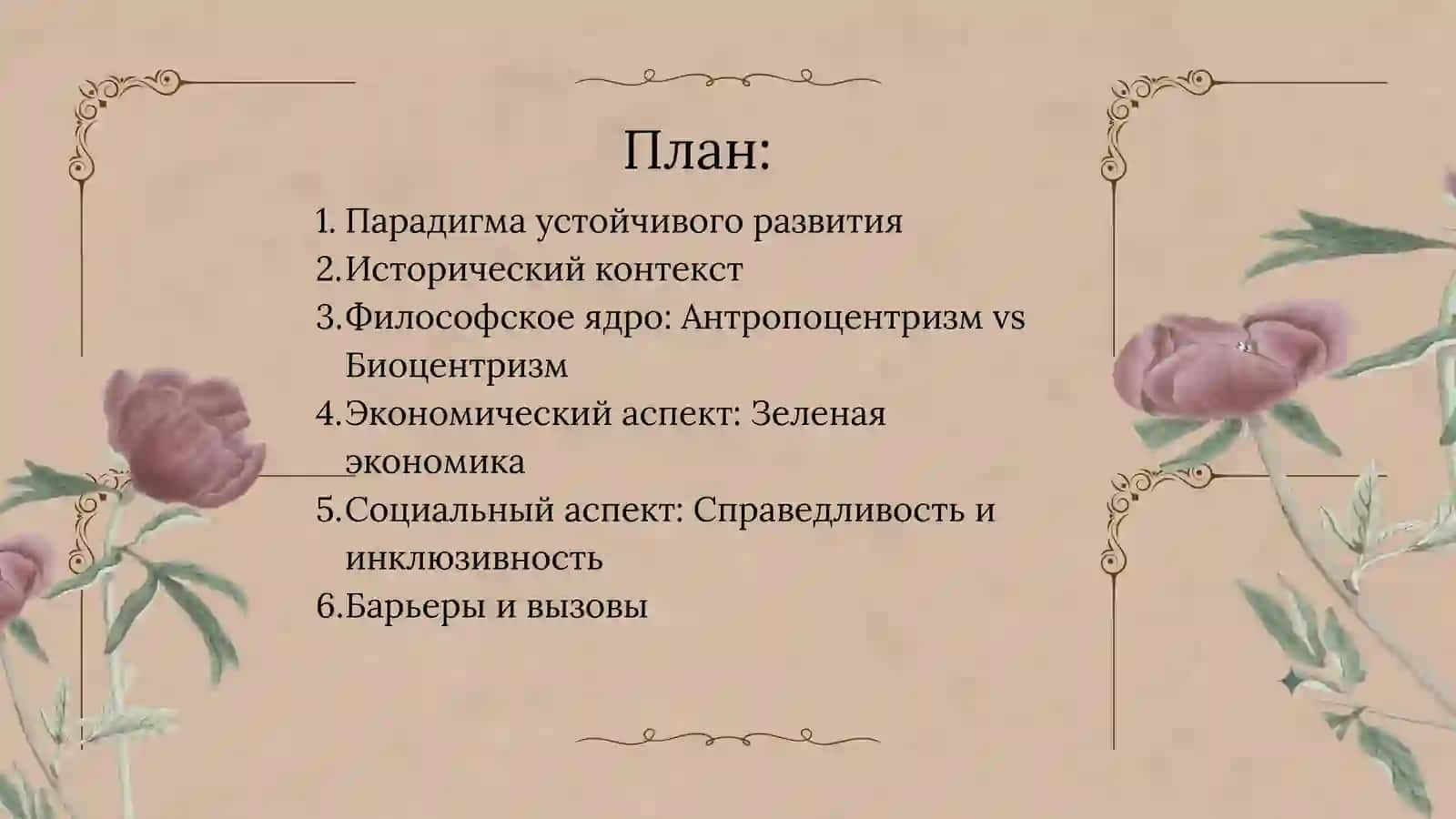 План:

1. Парадигма устойчивого развития
2. Исторический контекст
3. Философское ядро: Антропоцентризм vs Биоцентризм
4. Экономический аспект: Зеленая экономика
5. Социальный аспект: Справедливость и инклюзивность
6. Барьеры и вызовы